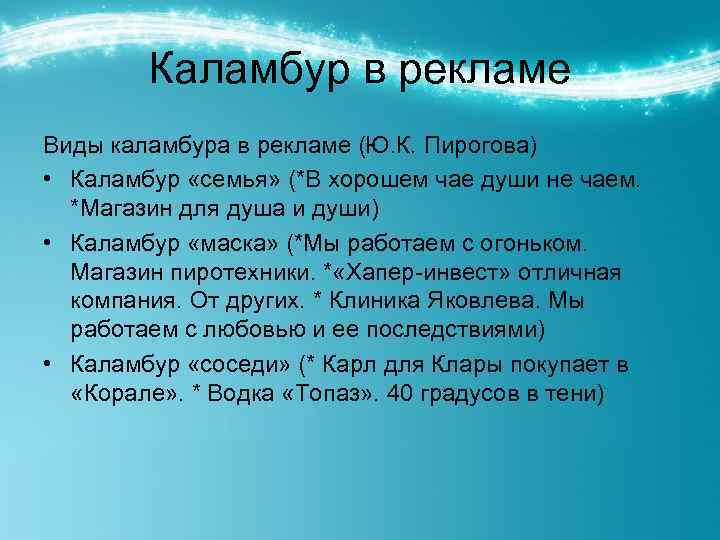 Каламбур в рекламе

Виды каламбура в рекламе (Ю.К. Пирогова)

• Каламбур «семья» (*В хорошем чае души не чаем. *Магазин для душа и души)
• Каламбур «маска» (*Мы работаем с огоньком. Магазин пиротехники. *«Хапер-инвест» отличная компания. От других. * Клиника Яковлева. Мы работаем с любовью и ее последствиями)
• Каламбур «соседи» (* Карл для Клары покупает в «Корале». * Водка «Топаз». 40 градусов в тени)